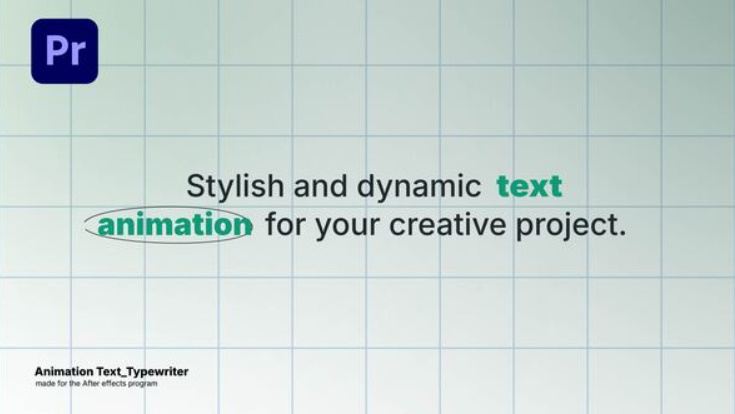 Pr

Stylish and dynamic text animation for your creative project.

Animation Text_Typewriter
made for the After effects program